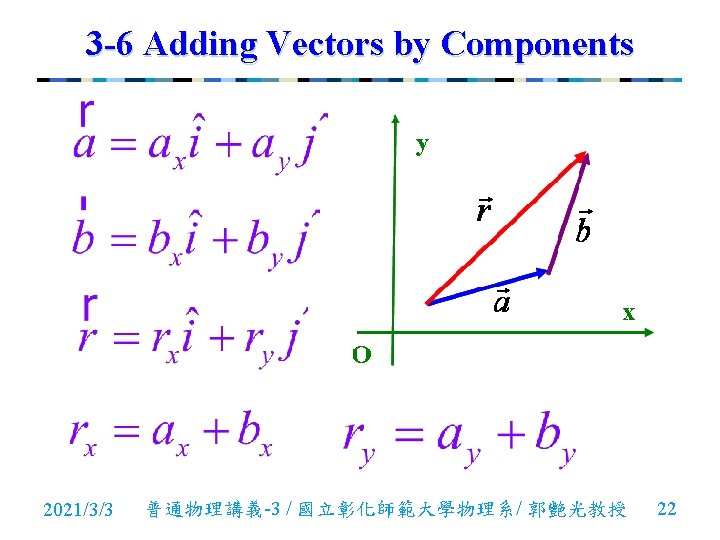 3-6 Adding Vectors by Components

$\vec{a} = a_x\hat{i} + a_y\hat{j}$

$\vec{b} = b_x\hat{i} + b_y\hat{j}$

$\vec{r} = r_x\hat{i} + r_y\hat{j}$

y

$\vec{r}$

$\vec{b}$

$\vec{a}$

x

O

$r_x = a_x + b_x$ $r_y = a_y + b_y$

2021/3/3 普通物理講義-3 / 國立彰化師範大學物理系/ 郭艷光教授 22